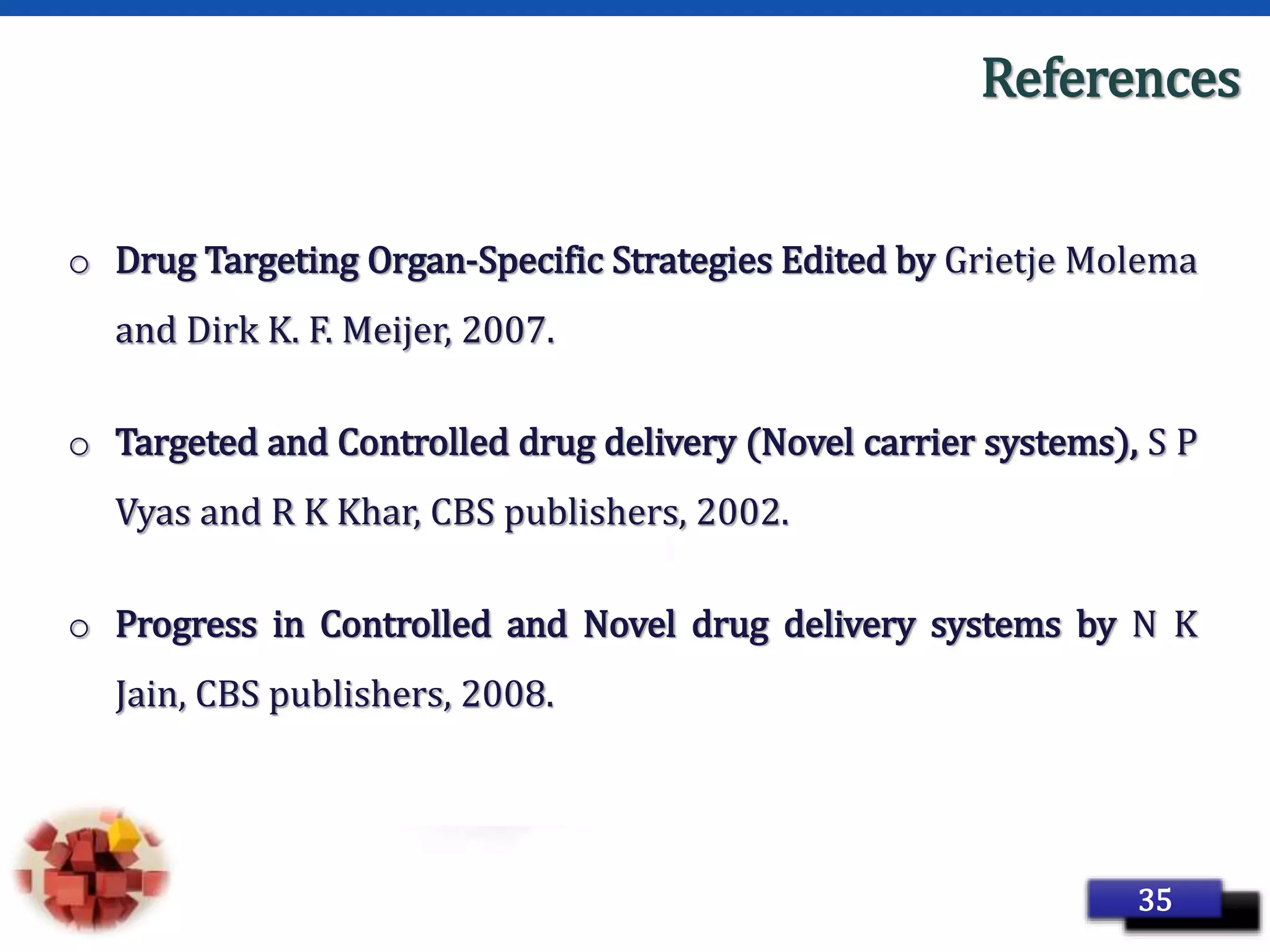 References

o Drug Targeting Organ-Specific Strategies Edited by Grietje Molema and Dirk K. F. Meijer, 2007.

o Targeted and Controlled drug delivery (Novel carrier systems), S P Vyas and R K Khar, CBS publishers, 2002.

o Progress in Controlled and Novel drug delivery systems by N K Jain, CBS publishers, 2008.

35